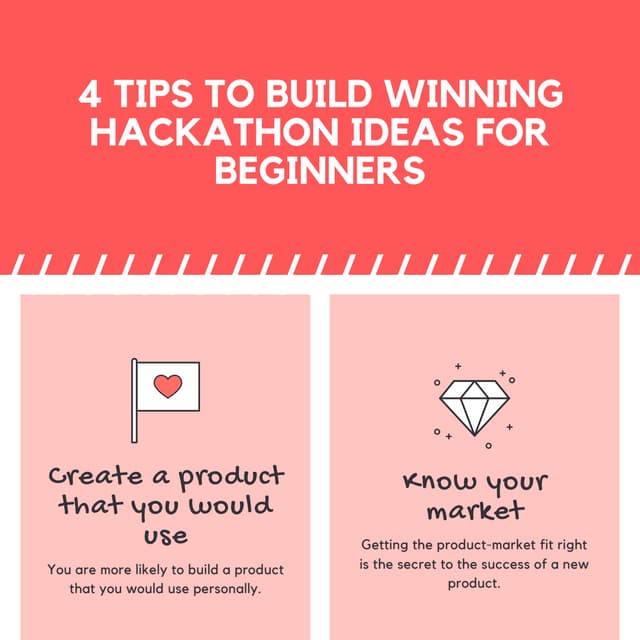 4 TIPS TO BUILD WINNING HACKATHON IDEAS FOR BEGINNERS

Create a product that you would use

You are more likely to build a product that you would use personally.

Know your market

Getting the product-market fit right is the secret to the success of a new product.